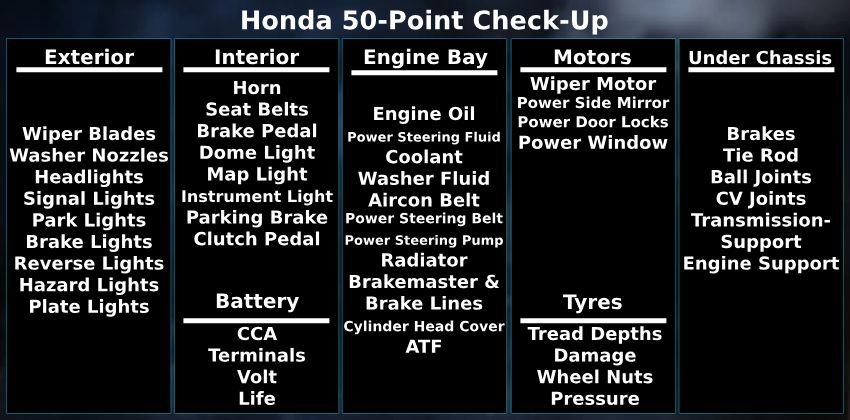 Honda 50-Point Check-Up

Exterior

Wiper Blades
Washer Nozzles
Headlights
Signal Lights
Park Lights
Brake Lights
Reverse Lights
Hazard Lights
Plate Lights

Interior

Horn
Seat Belts
Brake Pedal
Dome Light
Map Light
Instrument Light
Parking Brake
Clutch Pedal

Battery

CCA
Terminals
Volt
Life

Engine Bay

Engine Oil
Power Steering Fluid
Coolant
Washer Fluid
Aircon Belt
Power Steering Belt
Power Steering Pump
Radiator
Brakemaster & Brake Lines
Cylinder Head Cover
ATF

Motors

Wiper Motor
Power Side Mirror
Power Door Locks
Power Window

Tyres

Tread Depths
Damage
Wheel Nuts
Pressure

Under Chassis

Brakes
Tie Rod
Ball Joints
CV Joints
Transmission-Support
Engine Support